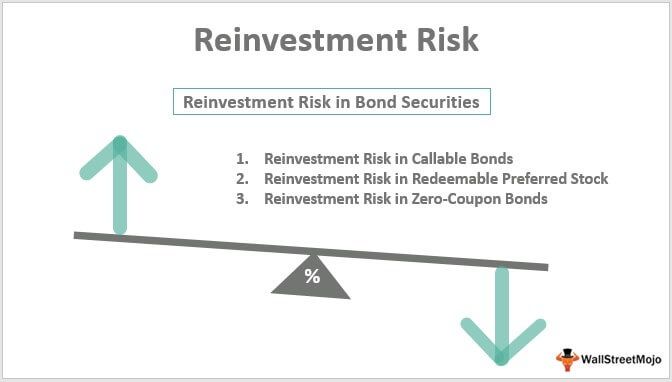 Reinvestment Risk

Reinvestment Risk in Bond Securities

1. Reinvestment Risk in Callable Bonds
2. Reinvestment Risk in Redeemable Preferred Stock
3. Reinvestment Risk in Zero-Coupon Bonds

%

WallStreetMojo